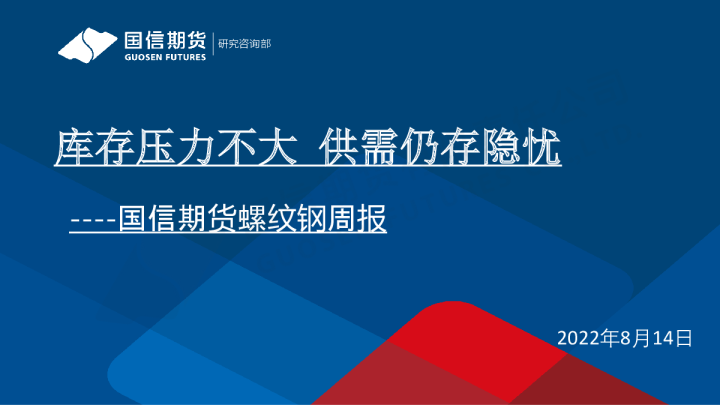 国信期货
GUOSEN FUTURES
研究咨询部

库存压力不大 供需仍存隐忧

----国信期货螺纹钢周报

2022年8月14日